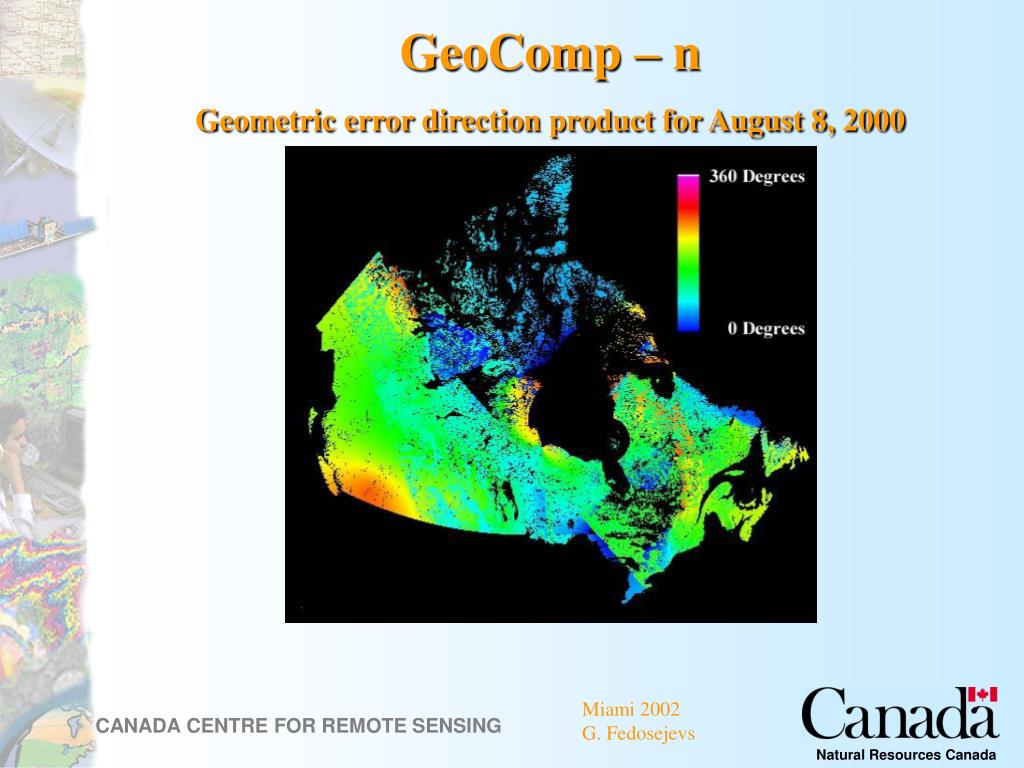 GeoComp – n

Geometric error direction product for August 8, 2000

360 Degrees

0 Degrees

CANADA CENTRE FOR REMOTE SENSING

Miami 2002
G. Fedosejevs

Canada

Natural Resources Canada